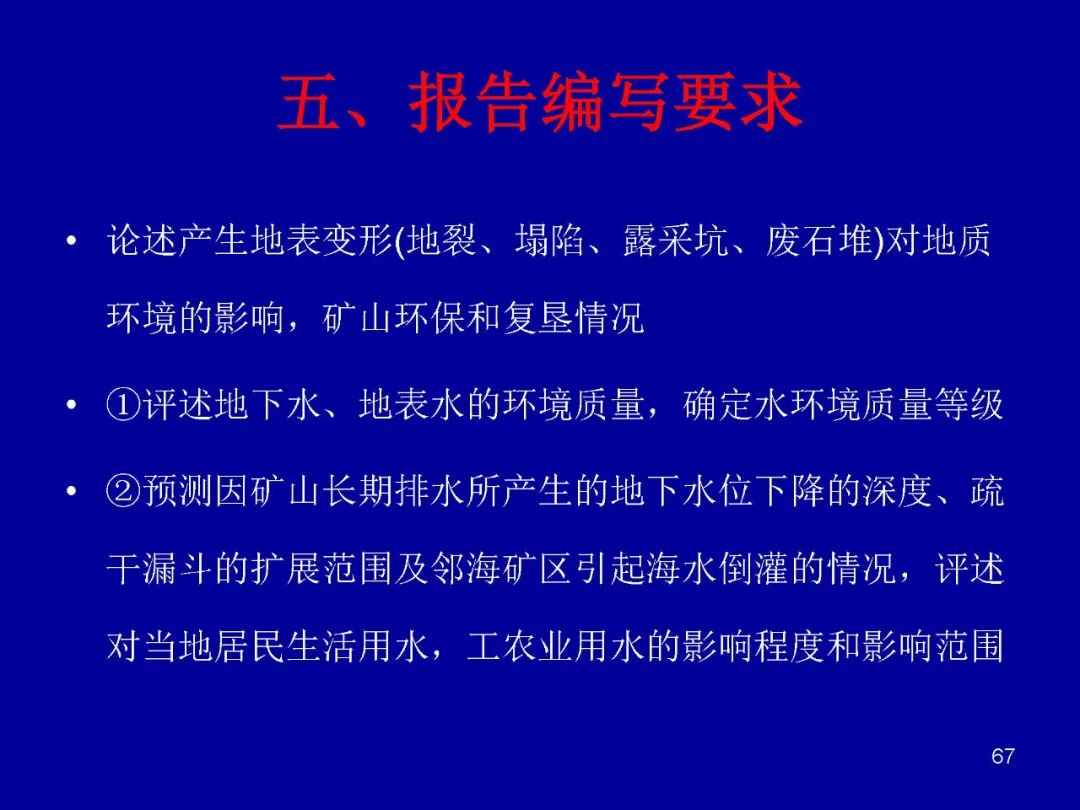 五、报告编写要求

• 论述产生地表变形(地裂、塌陷、露采坑、废石堆)对地质环境的影响，矿山环保和复垦情况

• ①评述地下水、地表水的环境质量，确定水环境质量等级

• ②预测因矿山长期排水所产生的地下水位下降的深度、疏干漏斗的扩展范围及邻海矿区引起海水倒灌的情况，评述对当地居民生活用水，工农业用水的影响程度和影响范围

67